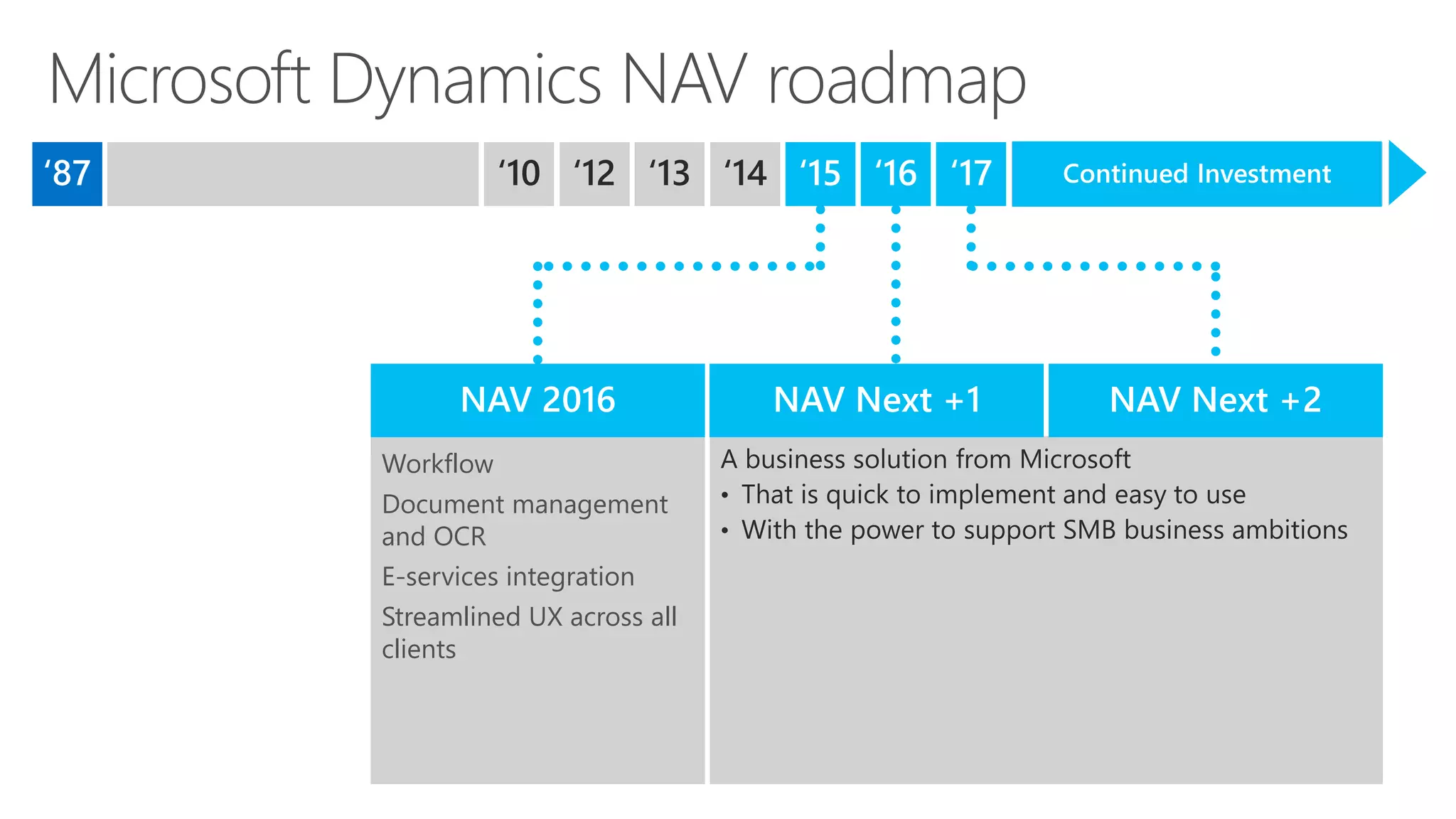 Microsoft Dynamics NAV roadmap

‘87 ‘10 ‘12 ‘13 ‘14 ‘15 ‘16 ‘17 Continued Investment

NAV 2016

Workflow

Document management and OCR

E-services integration

Streamlined UX across all clients

NAV Next +1

NAV Next +2

A business solution from Microsoft
• That is quick to implement and easy to use
• With the power to support SMB business ambitions